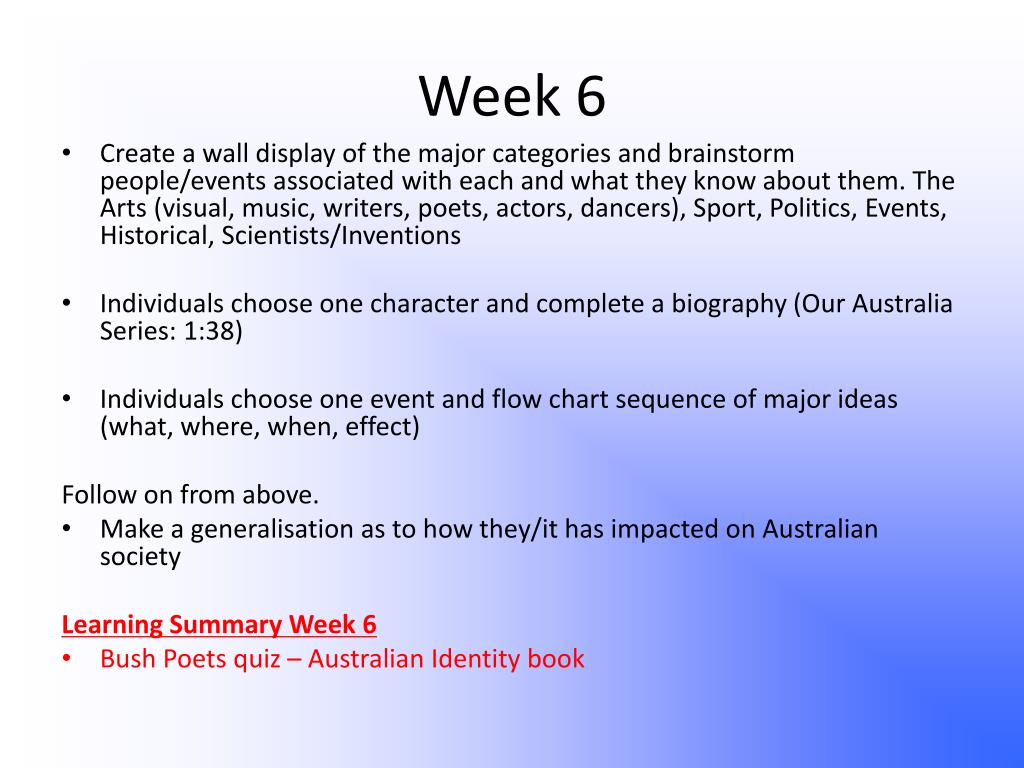 Week 6

• Create a wall display of the major categories and brainstorm people/events associated with each and what they know about them. The Arts (visual, music, writers, poets, actors, dancers), Sport, Politics, Events, Historical, Scientists/Inventions

• Individuals choose one character and complete a biography (Our Australia Series: 1:38)

• Individuals choose one event and flow chart sequence of major ideas (what, where, when, effect)

Follow on from above.
• Make a generalisation as to how they/it has impacted on Australian society

Learning Summary Week 6
• Bush Poets quiz – Australian Identity book